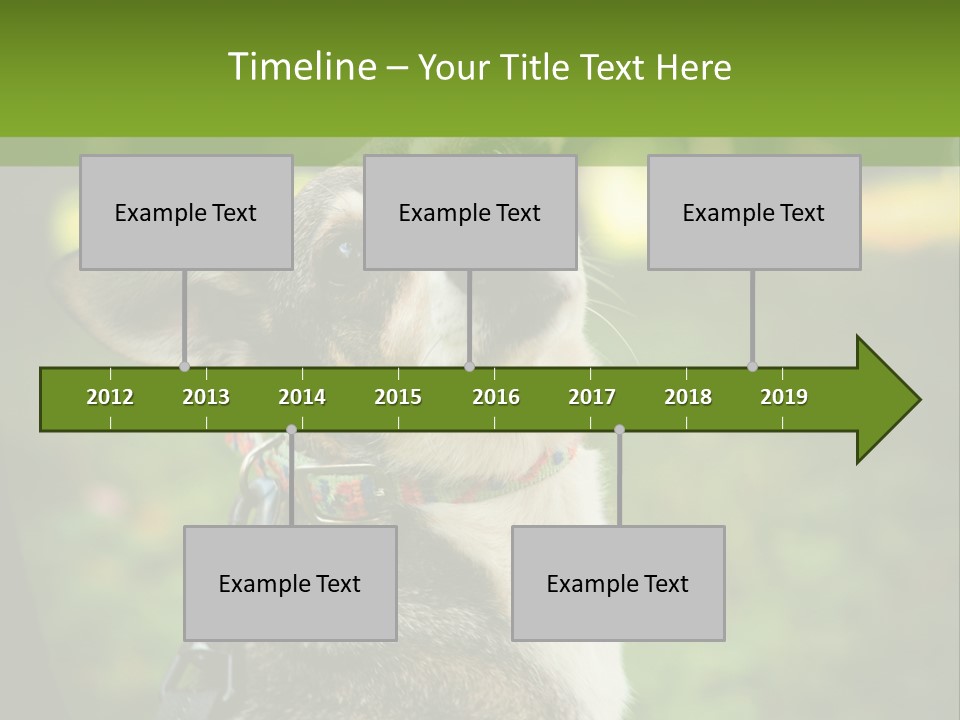 Timeline – Your Title Text Here

Example Text

Example Text

Example Text

2012 2013 2014 2015 2016 2017 2018 2019

Example Text

Example Text